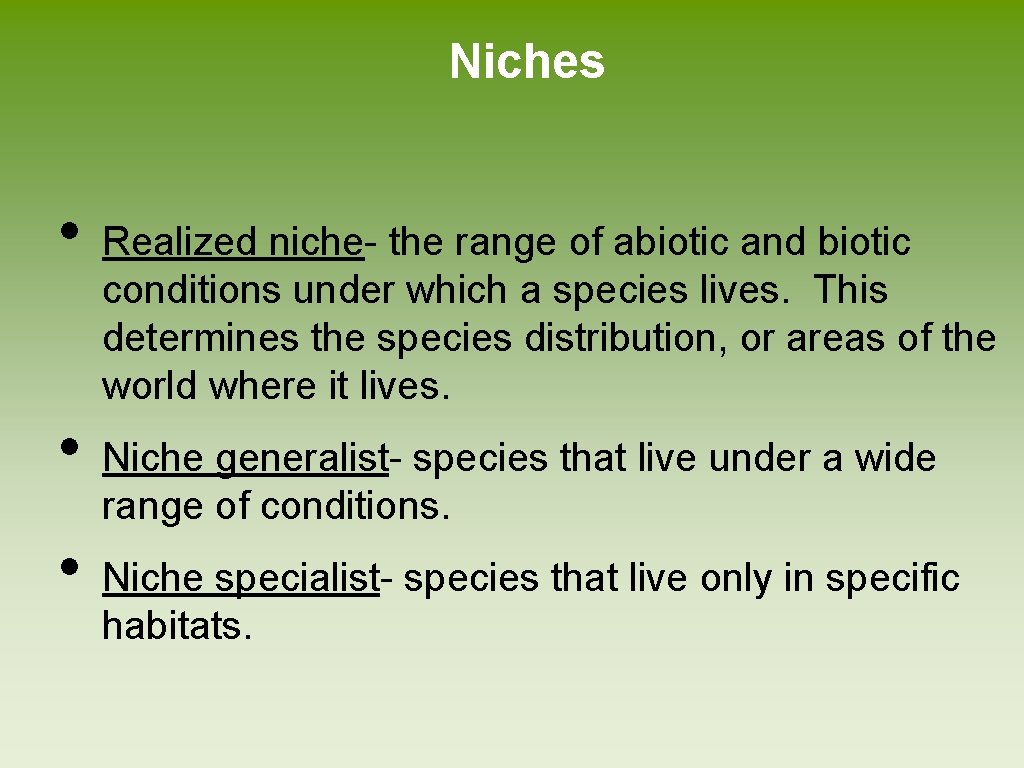 Niches

• Realized niche- the range of abiotic and biotic conditions under which a species lives. This determines the species distribution, or areas of the world where it lives.

• Niche generalist- species that live under a wide range of conditions.

• Niche specialist- species that live only in specific habitats.